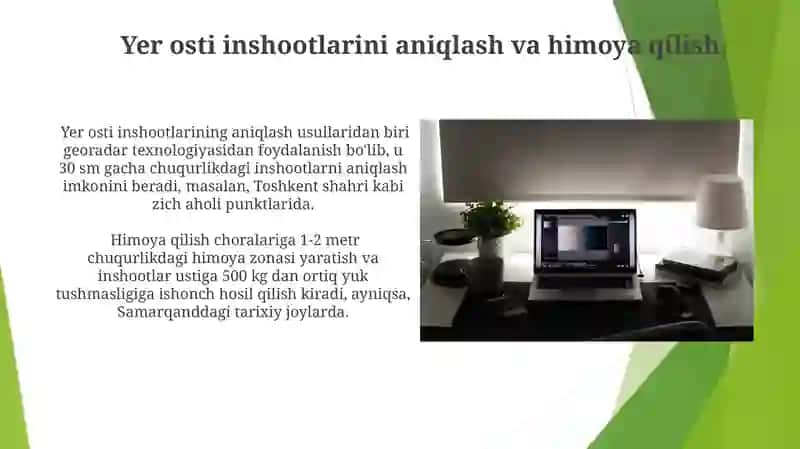 Yer osti inshootlarini aniqlash va himoya qilish

Yer osti inshootlarining aniqlash usullaridan biri georadar texnologiyasidan foydalanish bo'lib, u 30 sm gacha chuqurlikdagi inshootlarni aniqlash imkonini beradi, masalan, Toshkent shahri kabi zich aholi punktlarida.

Himoya qilish choralariga 1-2 metr chuqurlikdagi himoya zonasi yaratish va inshootlar ustiga 500 kg dan ortiq yuk tushmasligiga ishonch hosil qilish kiradi, ayniqsa, Samarqanddagi tarixiy joylarda.